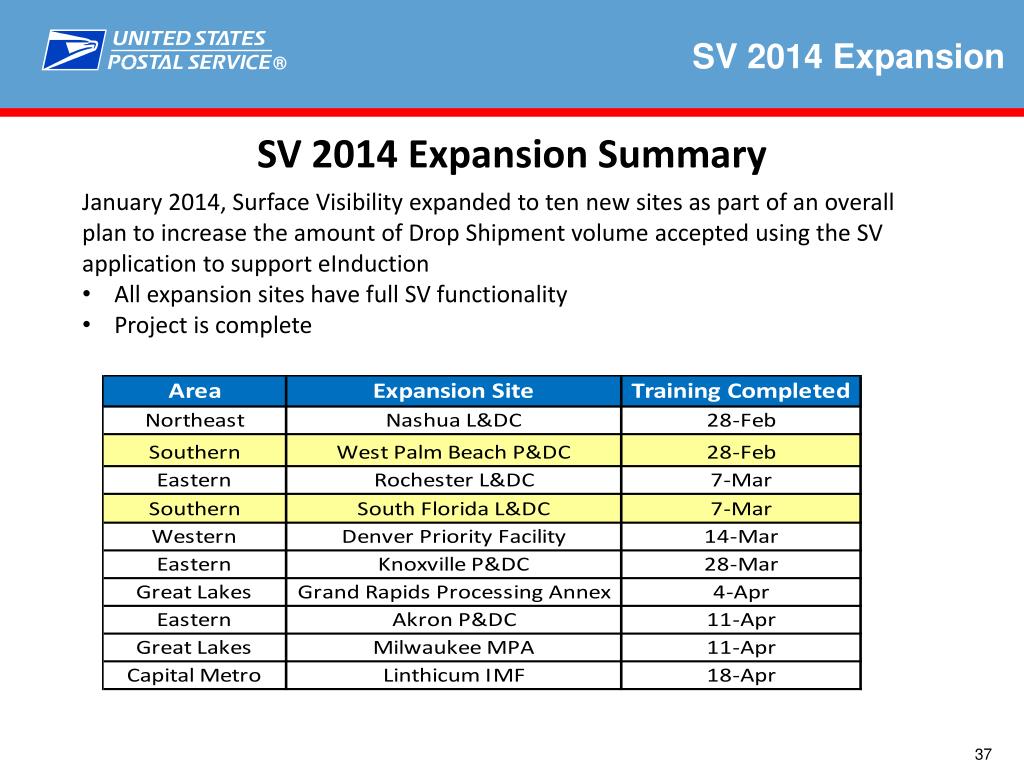 UNITED STATES POSTAL SERVICE®

SV 2014 Expansion

SV 2014 Expansion Summary

January 2014, Surface Visibility expanded to ten new sites as part of an overall plan to increase the amount of Drop Shipment volume accepted using the SV application to support eInduction

• All expansion sites have full SV functionality
• Project is complete

| Area | Expansion Site | Training Completed |
|---|---|---|
| Northeast | Nashua L&DC | 28-Feb |
| Southern | West Palm Beach P&DC | 28-Feb |
| Eastern | Rochester L&DC | 7-Mar |
| Southern | South Florida L&DC | 7-Mar |
| Western | Denver Priority Facility | 14-Mar |
| Eastern | Knoxville P&DC | 28-Mar |
| Great Lakes | Grand Rapids Processing Annex | 4-Apr |
| Eastern | Akron P&DC | 11-Apr |
| Great Lakes | Milwaukee MPA | 11-Apr |
| Capital Metro | Linthicum IMF | 18-Apr |

37